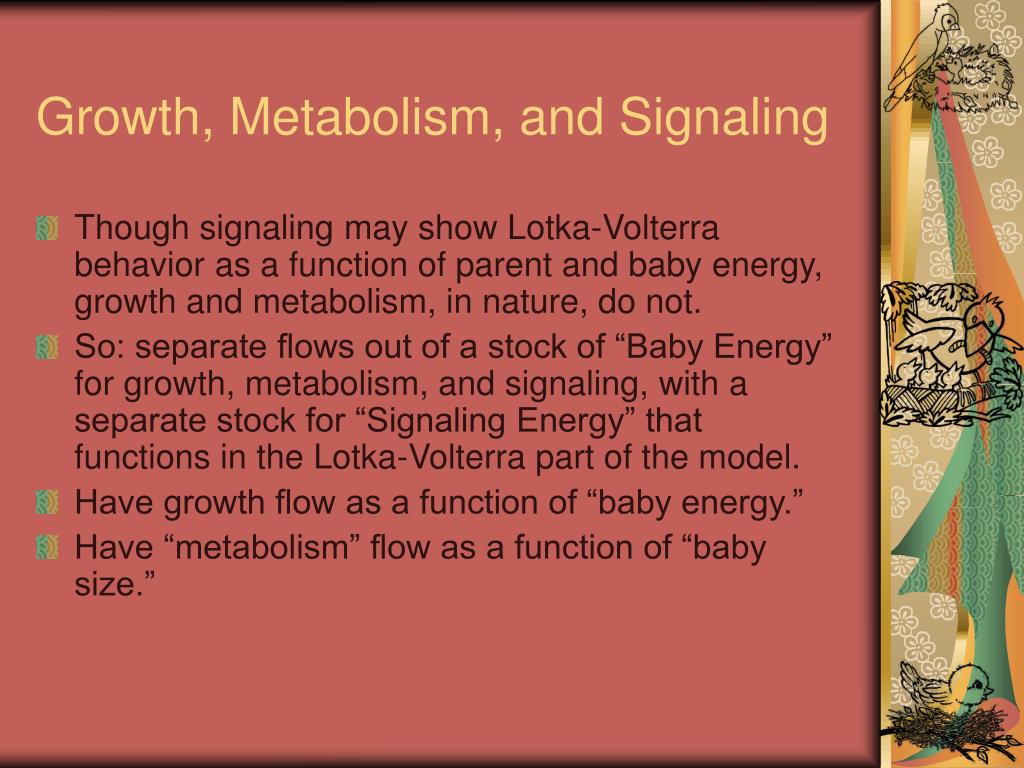 Growth, Metabolism, and Signaling

Though signaling may show Lotka-Volterra behavior as a function of parent and baby energy, growth and metabolism, in nature, do not.

So: separate flows out of a stock of “Baby Energy” for growth, metabolism, and signaling, with a separate stock for “Signaling Energy” that functions in the Lotka-Volterra part of the model.

Have growth flow as a function of “baby energy.”

Have “metabolism” flow as a function of “baby size.”